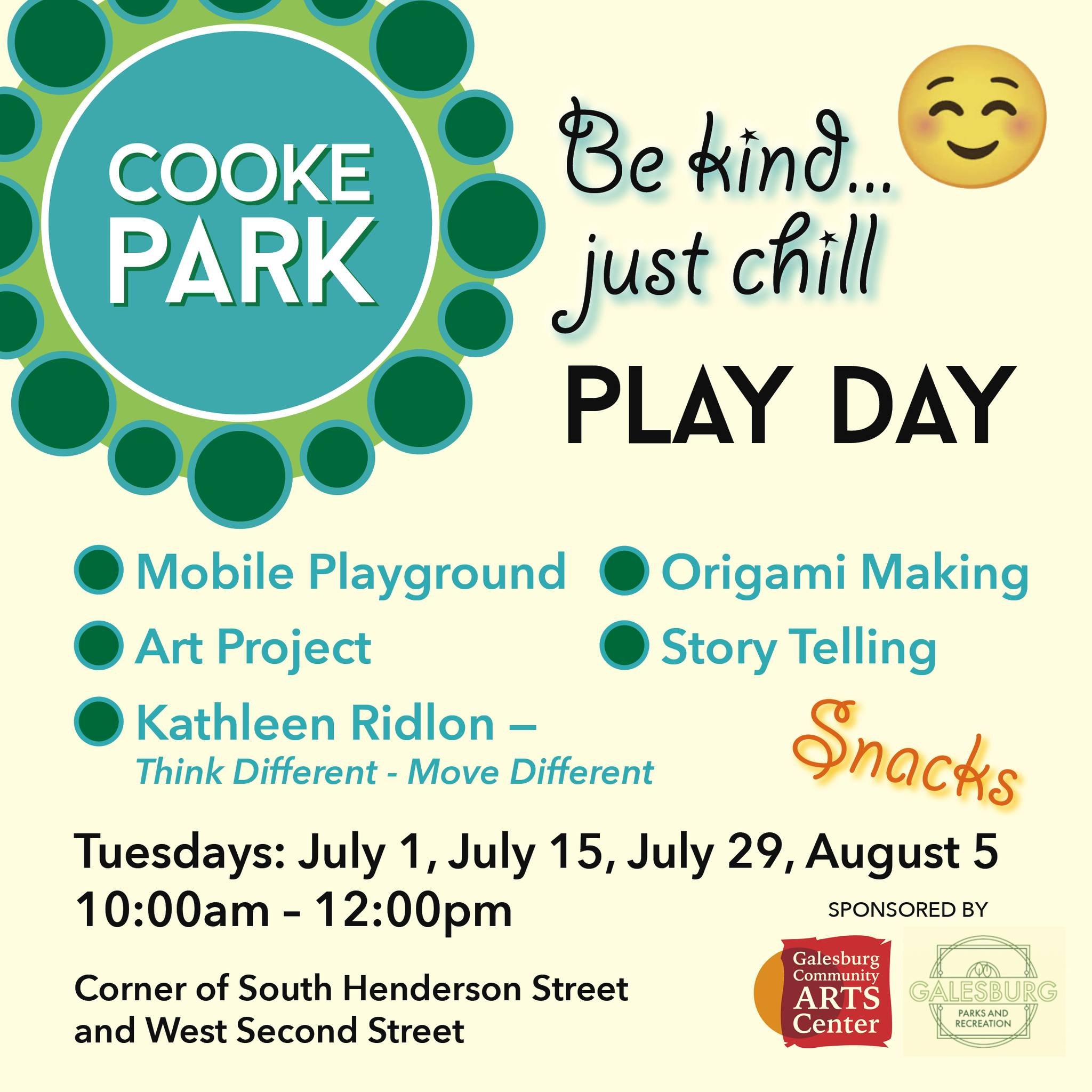 COOKE PARK

Be kind...
just chill

PLAY DAY

Mobile Playground

Art Project

Kathleen Ridlon –
Think Different - Move Different

Origami Making

Story Telling

Snacks

Tuesdays: July 1, July 15, July 29, August 5
10:00am – 12:00pm

Corner of South Henderson Street and West Second Street

SPONSORED BY

Galesburg Community ARTS Center

GALESBURG
PARKS AND RECREATION